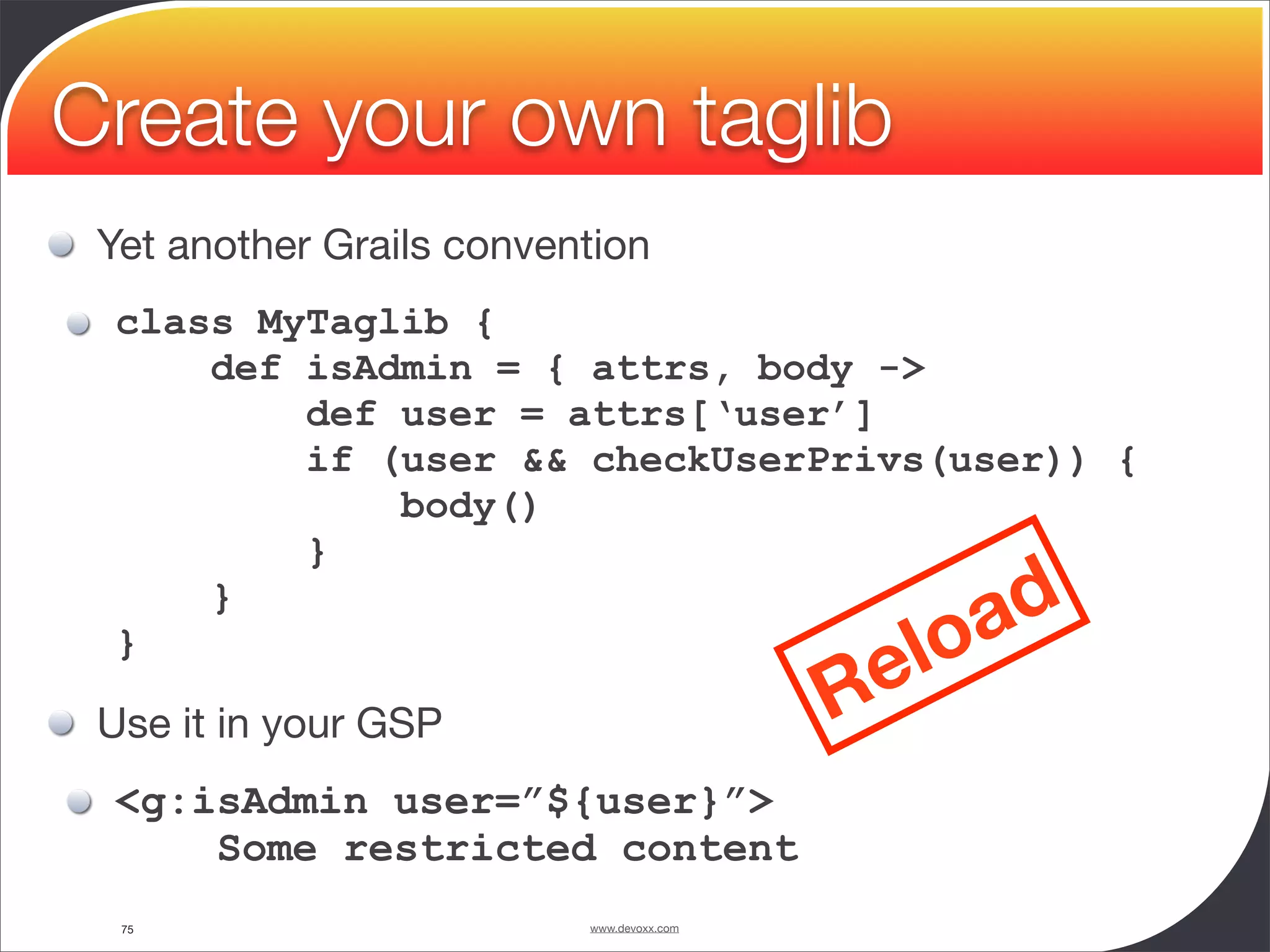 Create your own taglib

Yet another Grails convention

class MyTaglib {
def isAdmin = { attrs, body ->
def user = attrs[‘user’]
if (user && checkUserPrivs(user)) {
body()
}
}
}

Reload

Use it in your GSP

<g:isAdmin user=”${user}”>
Some restricted content

75

www.devoxx.com